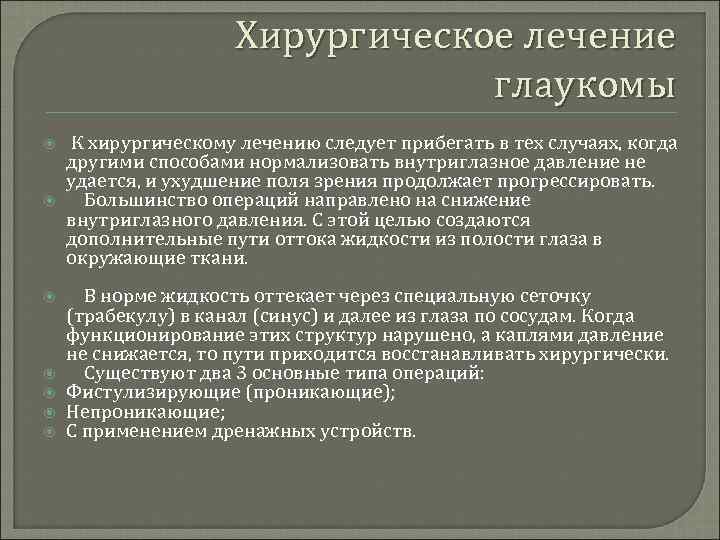 Хирургическое лечение глаукомы

К хирургическому лечению следует прибегать в тех случаях, когда другими способами нормализовать внутриглазное давление не удается, и ухудшение поля зрения продолжает прогрессировать.

Большинство операций направлено на снижение внутриглазного давления. С этой целью создаются дополнительные пути оттока жидкости из полости глаза в окружающие ткани.

В норме жидкость оттекает через специальную сеточку (трабекулу) в канал (синус) и далее из глаза по сосудам. Когда функционирование этих структур нарушено, а каплями давление не снижается, то пути приходится восстанавливать хирургически.

Существуют два 3 основные типа операций:

Фистулизирующие (проникающие);

Непроникающие;

С применением дренажных устройств.